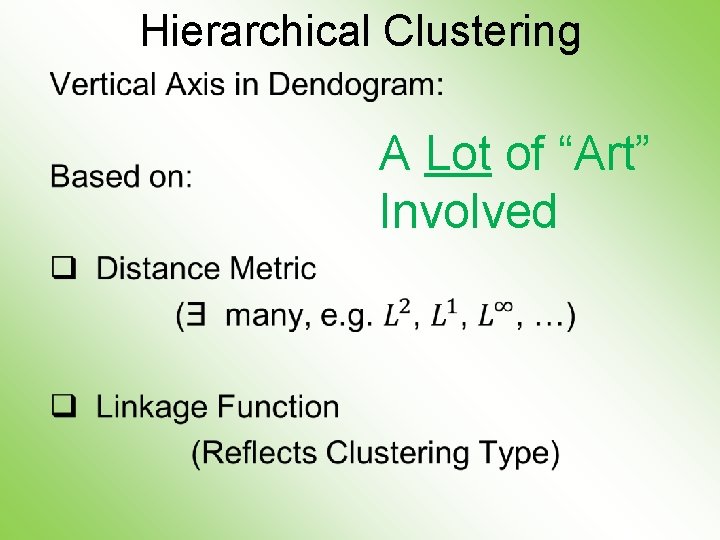 Hierarchical Clustering

Vertical Axis in Dendogram:

Based on:

A Lot of “Art” Involved

❑ Distance Metric
($\exists$ many, e.g. $L^2$, $L^1$, $L^\infty$, …)

❑ Linkage Function
(Reflects Clustering Type)